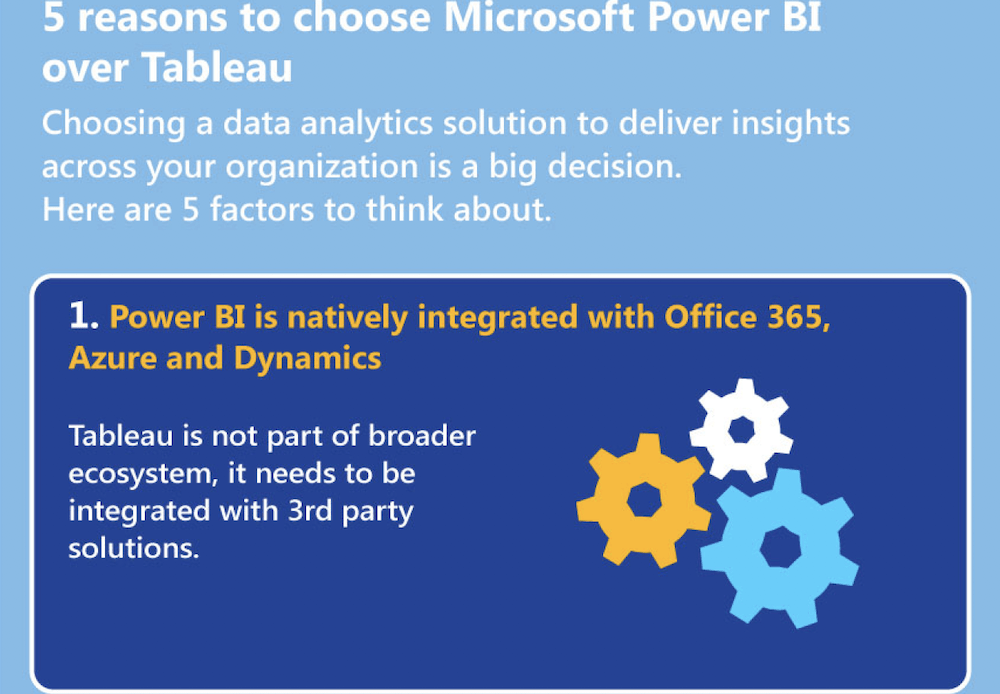 5 reasons to choose Microsoft Power BI over Tableau

Choosing a data analytics solution to deliver insights across your organization is a big decision.
Here are 5 factors to think about.

1. Power BI is natively integrated with Office 365, Azure and Dynamics

Tableau is not part of broader ecosystem, it needs to be integrated with 3rd party solutions.